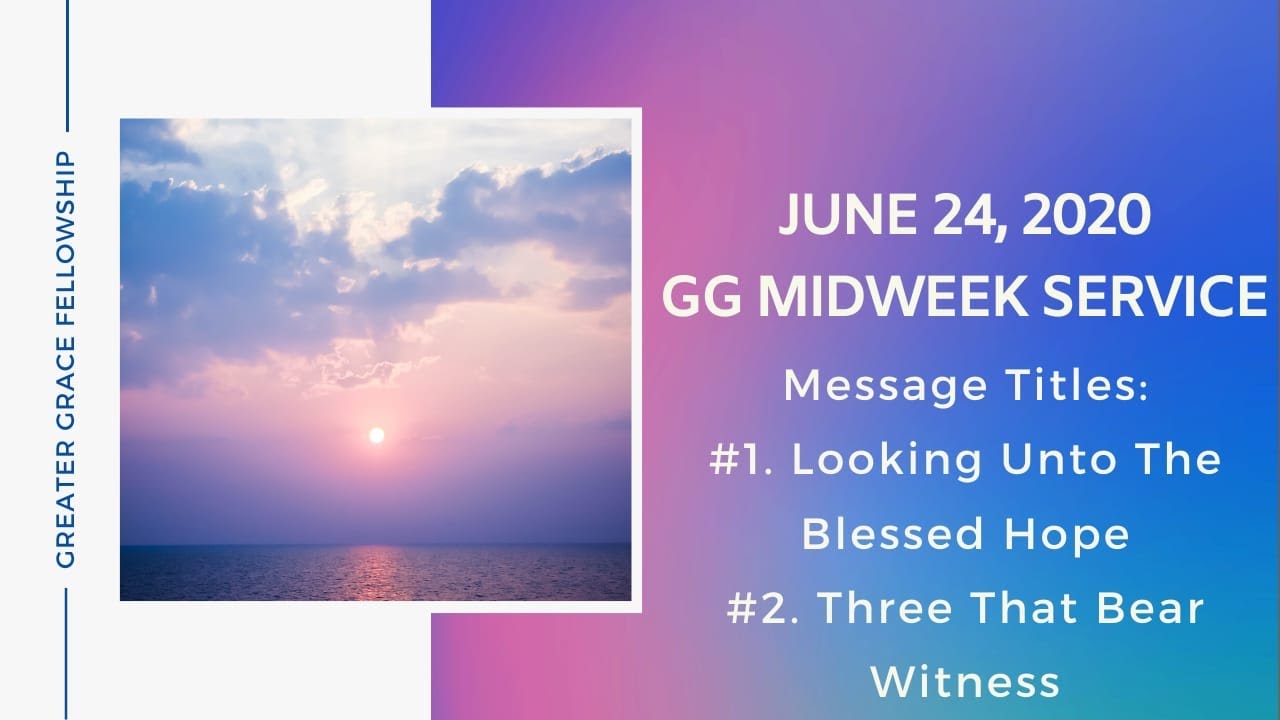 GREATER GRACE FELLOWSHIP

JUNE 24, 2020
GG MIDWEEK SERVICE

Message Titles:
#1. Looking Unto The Blessed Hope
#2. Three That Bear Witness